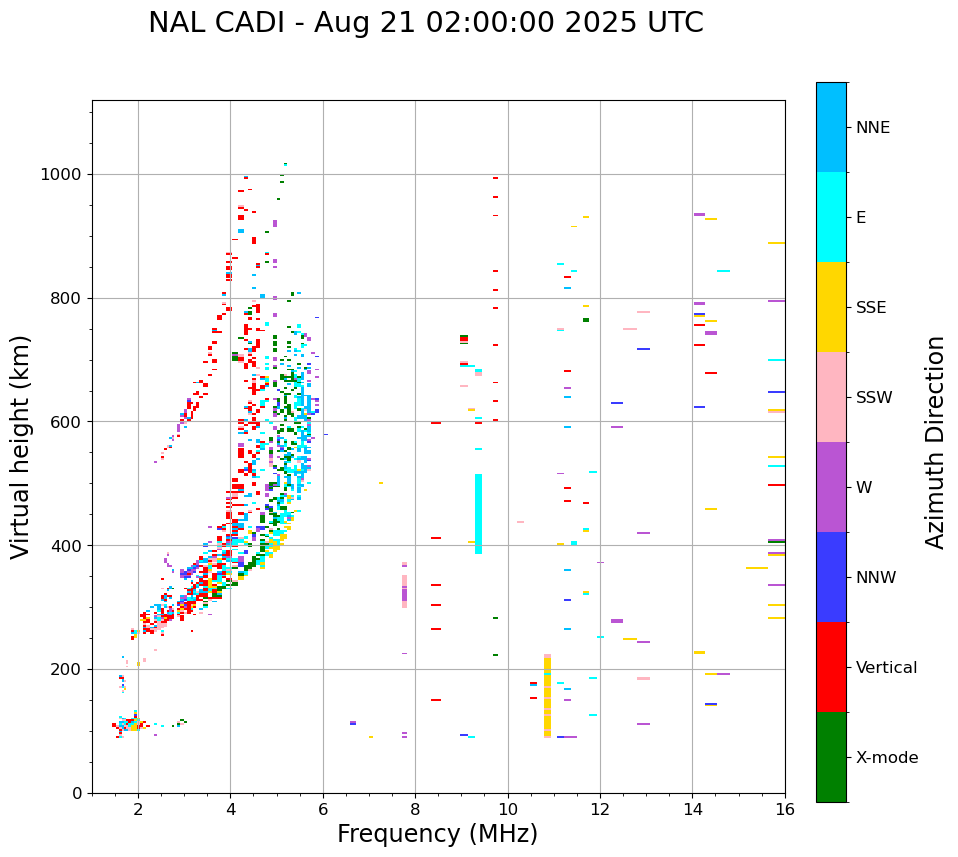 NAL CADI - Aug 21 02:00:00 2025 UTC

Virtual height (km)

1000
800
600
400
200
0

2
4
6
8
10
12
14
16

Frequency (MHz)

NNE
E
SSE
SSW
W
NNW
Vertical
X-mode

Azimuth Direction